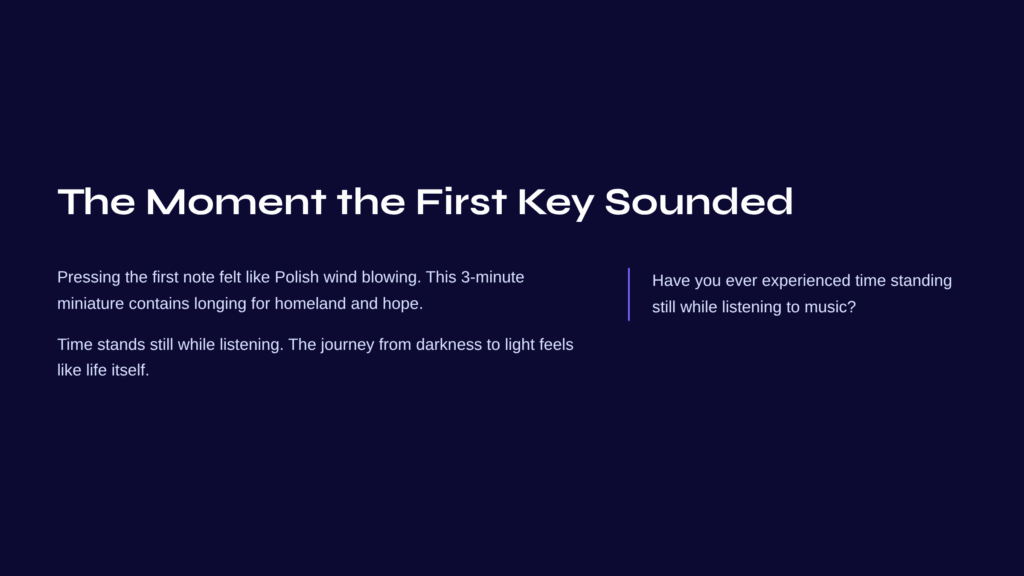 The Moment the First Key Sounded

Pressing the first note felt like Polish wind blowing. This 3-minute miniature contains longing for homeland and hope.

Time stands still while listening. The journey from darkness to light feels like life itself.

Have you ever experienced time standing still while listening to music?